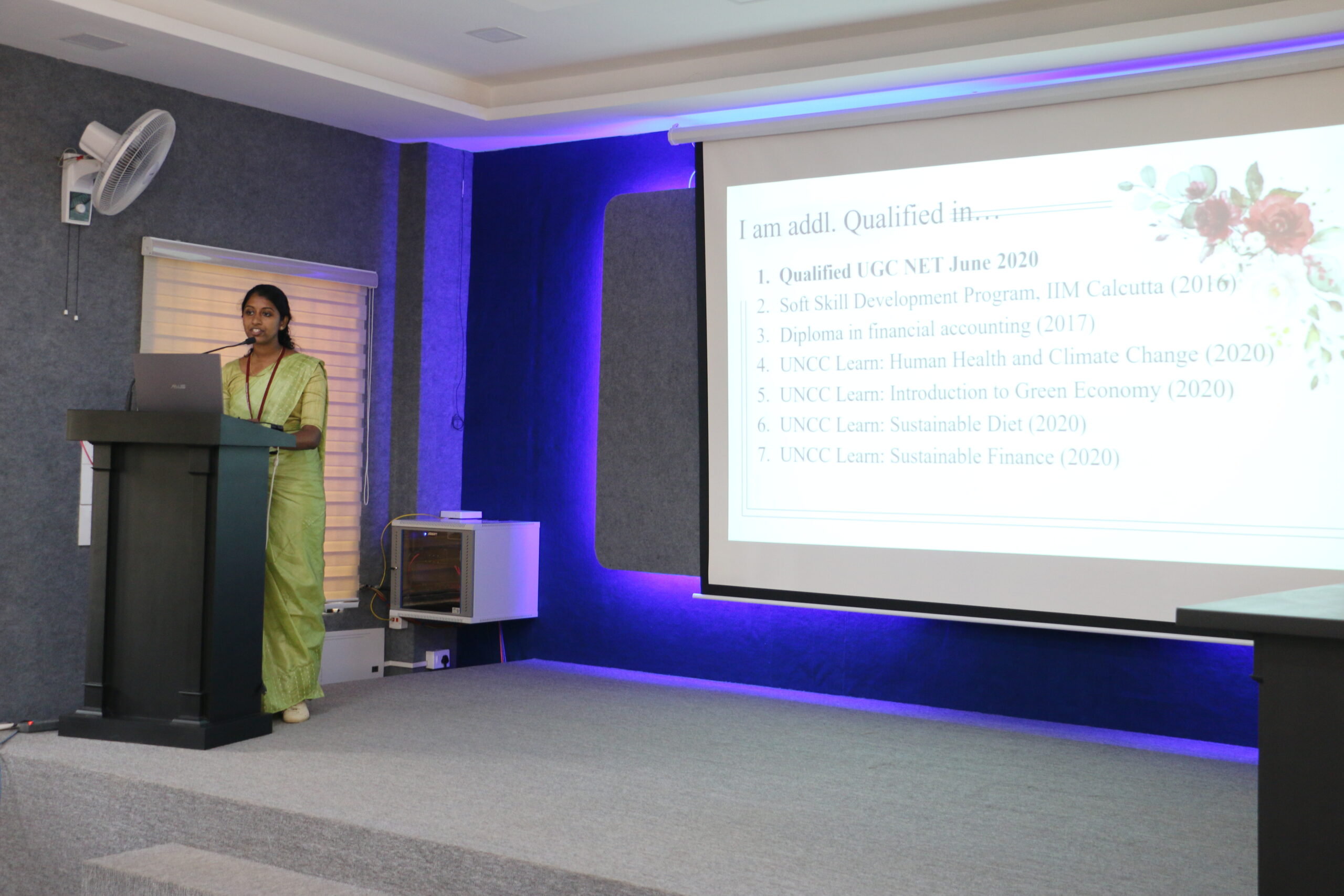 I am addl. Qualified in…

1. Qualified UGC NET June 2020
2. Soft Skill Development Program, IIM Calcutta (2016)
3. Diploma in financial accounting (2017)
4. UNCC Learn: Human Health and Climate Change (2020)
5. UNCC Learn: Introduction to Green Economy (2020)
6. UNCC Learn: Sustainable Diet (2020)
7. UNCC Learn: Sustainable Finance (2020)